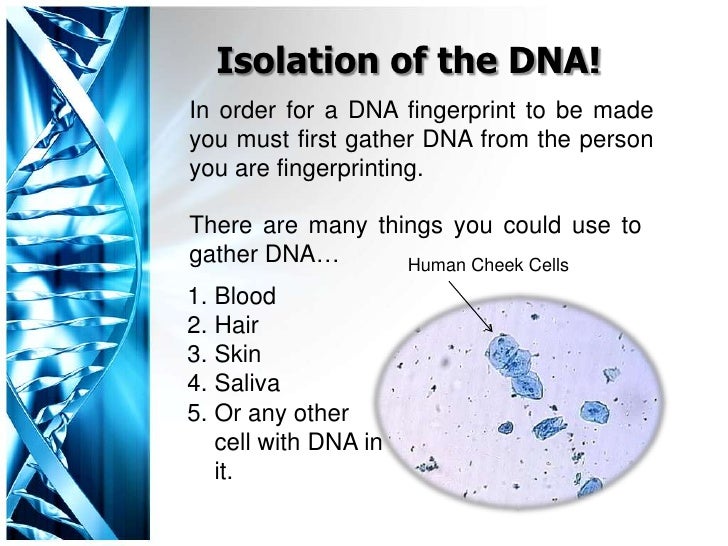 Isolation of the DNA!

In order for a DNA fingerprint to be made you must first gather DNA from the person you are fingerprinting.

There are many things you could use to gather DNA…

Human Cheek Cells

1. Blood
2. Hair
3. Skin
4. Saliva
5. Or any other cell with DNA in it.